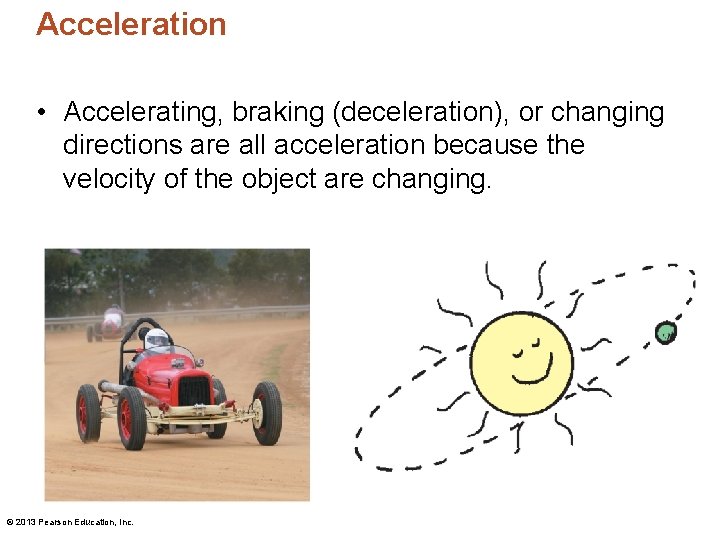 Acceleration

• Accelerating, braking (deceleration), or changing directions are all acceleration because the velocity of the object are changing.

© 2013 Pearson Education, Inc.